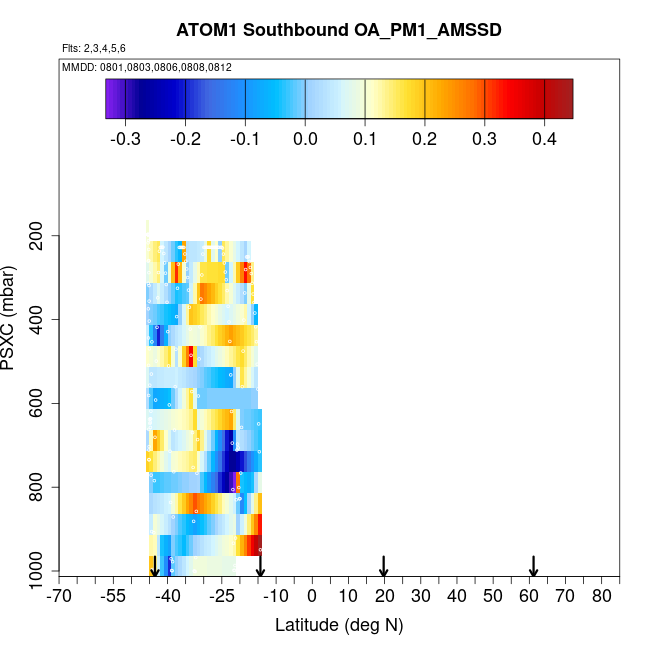 ATOM1 Southbound OA_PM1_AMSSD

Flts: 2,3,4,5,6

MMDD: 0801,0803,0806,0808,0812

-0.3 -0.2 -0.1 0.0 0.1 0.2 0.3 0.4

PSXC (mbar)

200
400
600
800
1000

-70 -55 -40 -25 -10 0 10 20 30 40 50 60 70 80

Latitude (deg N)